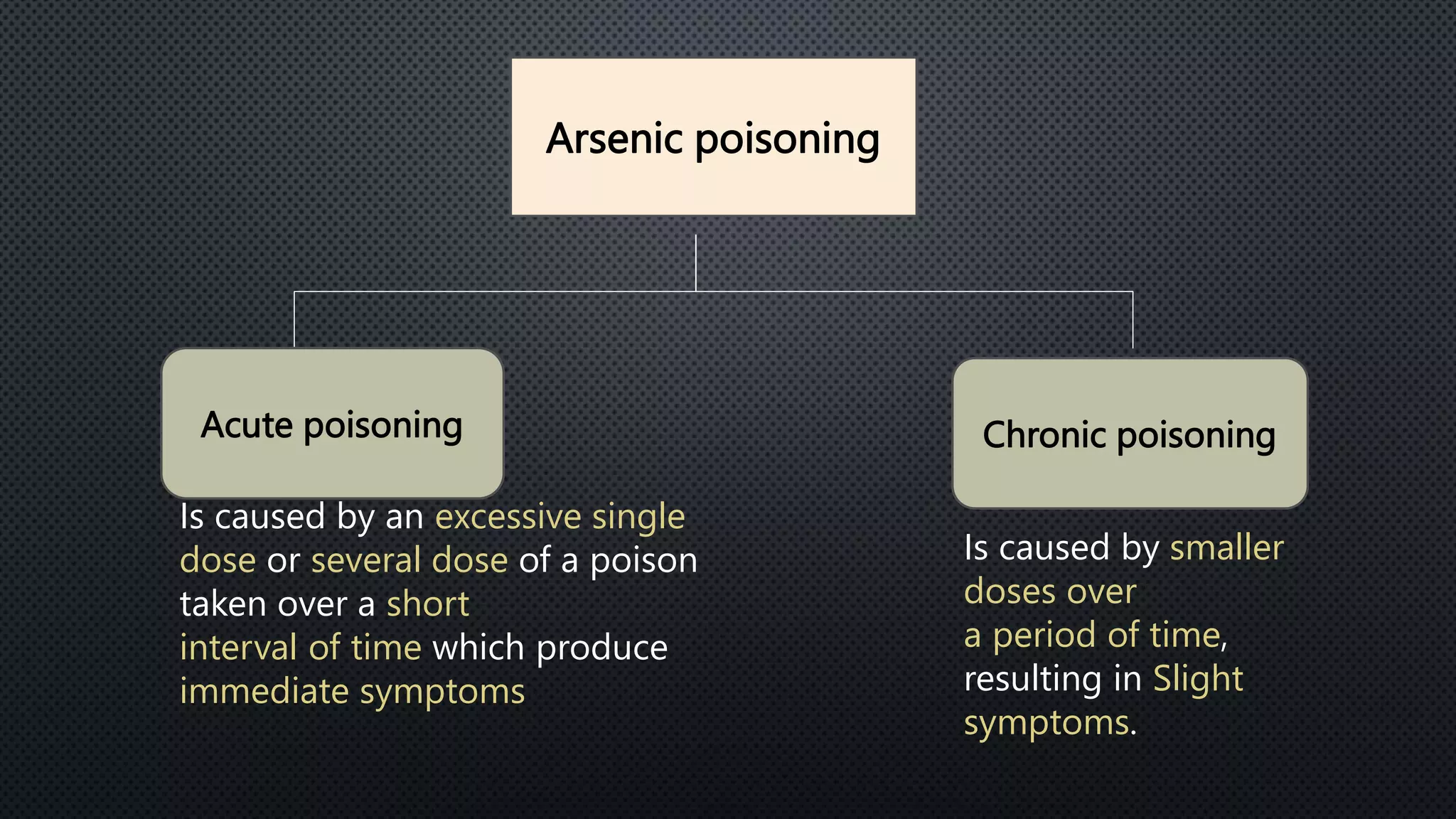 Arsenic poisoning

Acute poisoning

Is caused by an excessive single dose or several dose of a poison taken over a short interval of time which produce immediate symptoms

Chronic poisoning

Is caused by smaller doses over a period of time, resulting in Slight symptoms.